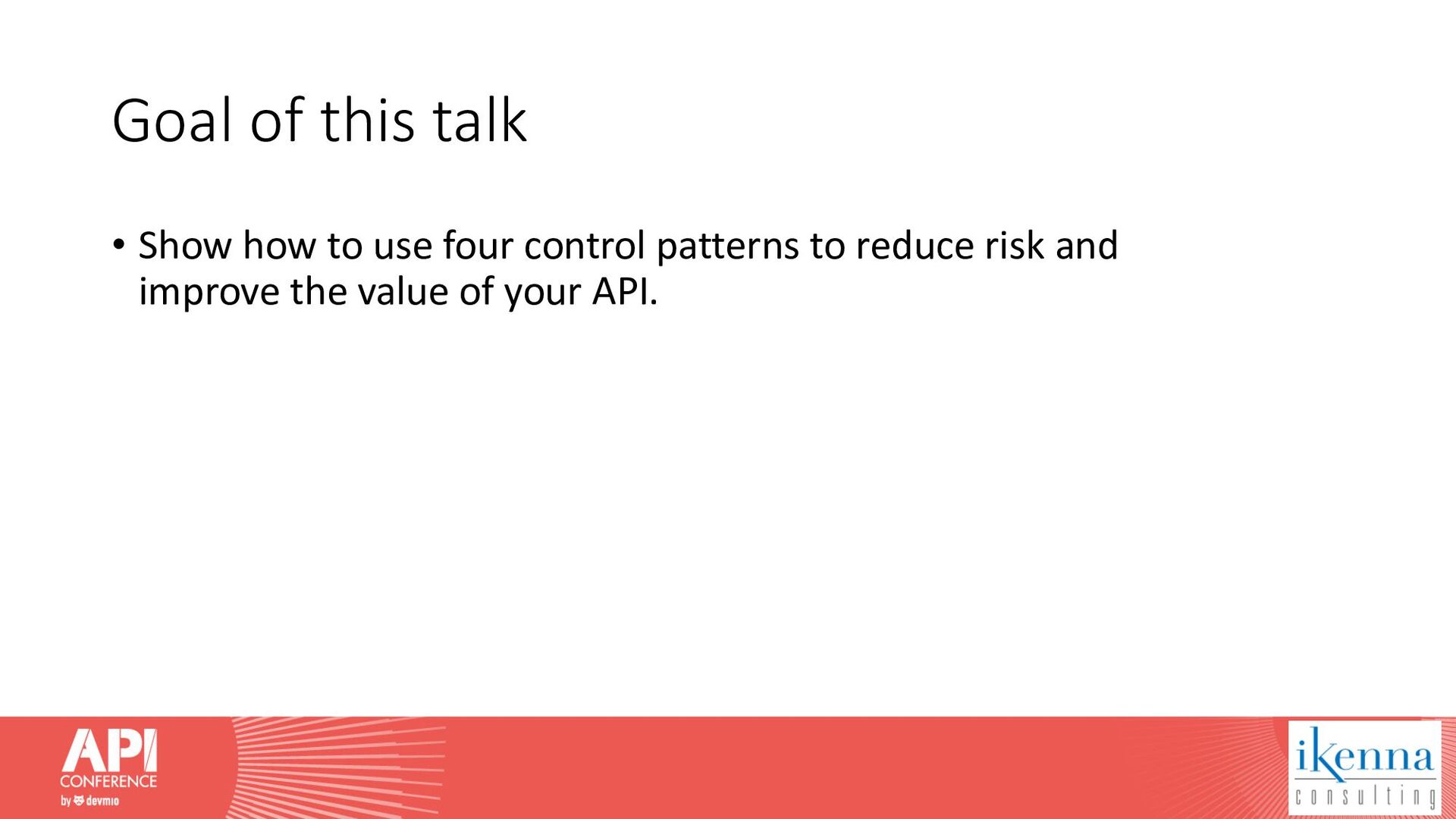 Goal of this talk

• Show how to use four control patterns to reduce risk and improve the value of your API.

API CONFERENCE by devmio

ikenna consulting